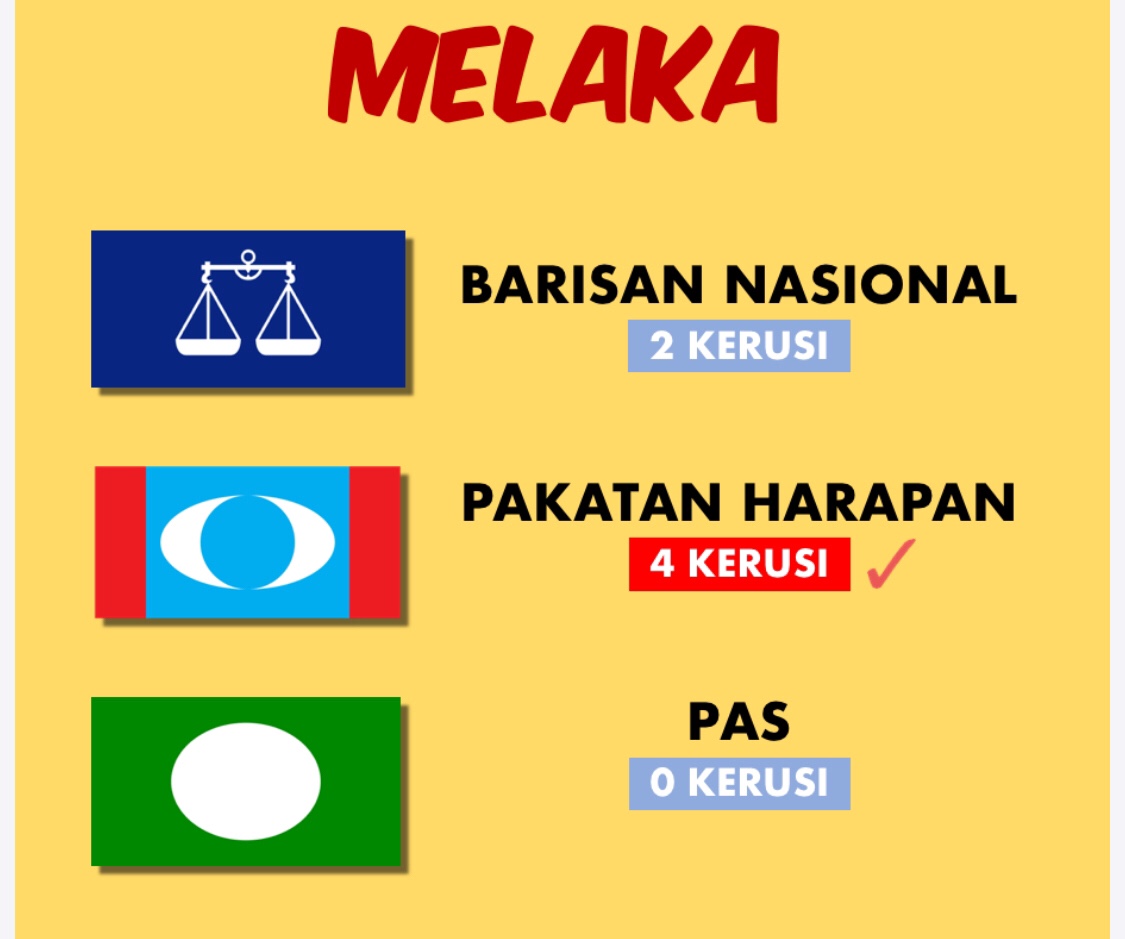 MELAKA

BARISAN NASIONAL
2 KERUSI

PAKATAN HARAPAN
4 KERUSI ✓

PAS
0 KERUSI